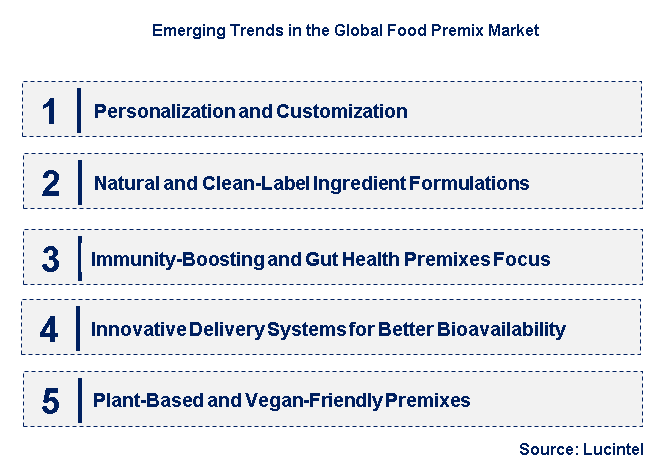 Emerging Trends in the Global Food Premix Market

1 Personalization and Customization

2 Natural and Clean-Label Ingredient Formulations

3 Immunity-Boosting and Gut Health Premixes Focus

4 Innovative Delivery Systems for Better Bioavailability

5 Plant-Based and Vegan-Friendly Premixes

Source: Lucintel